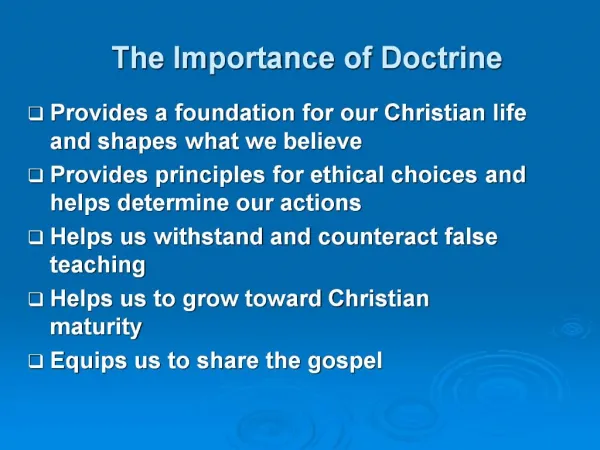 The Importance of Doctrine

❑ Provides a foundation for our Christian life and shapes what we believe

❑ Provides principles for ethical choices and helps determine our actions

❑ Helps us withstand and counteract false teaching

❑ Helps us to grow toward Christian maturity

❑ Equips us to share the gospel